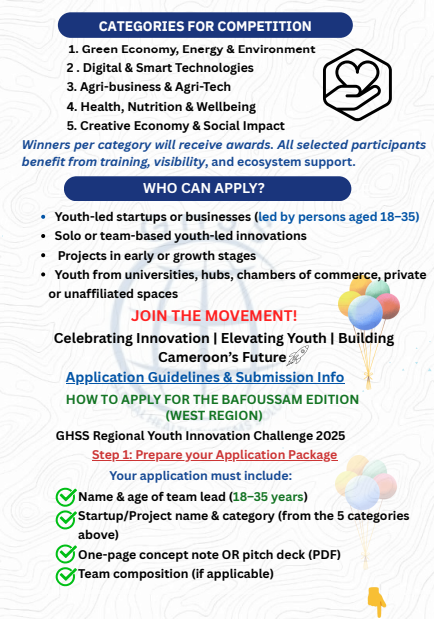 CATEGORIES FOR COMPETITION

1. Green Economy, Energy & Environment
2 . Digital & Smart Technologies
3. Agri-business & Agri-Tech
4. Health, Nutrition & Wellbeing
5. Creative Economy & Social Impact

Winners per category will receive awards. All selected participants benefit from training, visibility, and ecosystem support.

WHO CAN APPLY?

• Youth-led startups or businesses (led by persons aged 18–35)
• Solo or team-based youth-led innovations
• Projects in early or growth stages
• Youth from universities, hubs, chambers of commerce, private or unaffiliated spaces

JOIN THE MOVEMENT!

Celebrating Innovation | Elevating Youth | Building Cameroon's Future

Application Guidelines & Submission Info

HOW TO APPLY FOR THE BAFOUSSAM EDITION (WEST REGION)

GHSS Regional Youth Innovation Challenge 2025

Step 1: Prepare your Application Package

Your application must include:

Name & age of team lead (18–35 years)
Startup/Project name & category (from the 5 categories above)
One-page concept note OR pitch deck (PDF)
Team composition (if applicable)